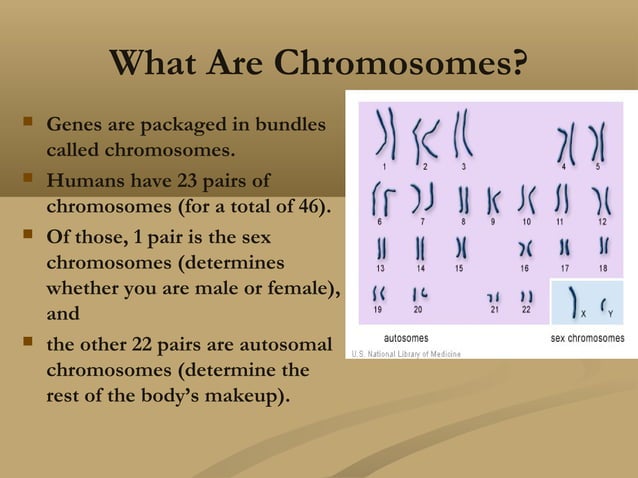 What Are Chromosomes?

Genes are packaged in bundles called chromosomes.

Humans have 23 pairs of chromosomes (for a total of 46).

Of those, 1 pair is the sex chromosomes (determines whether you are male or female), and

the other 22 pairs are autosomal chromosomes (determine the rest of the body's makeup).

1 2 3 4 5
6 7 8 9 10 11 12
13 14 15 16 17 18
19 20 21 22
X Y
autosomes
sex chromosomes
U.S. National Library of Medicine